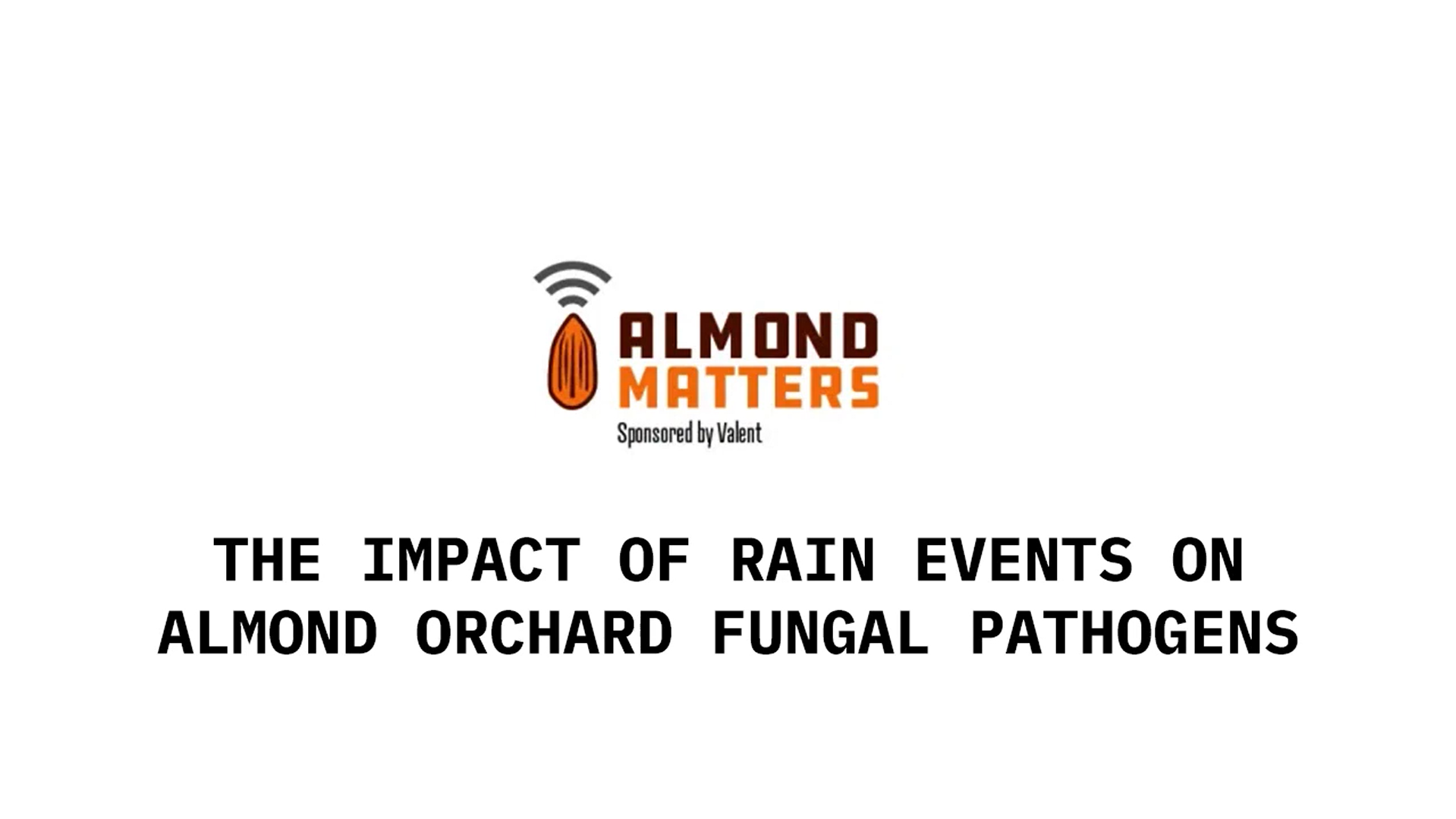 ALMOND MATTERS
Sponsored by Valent

THE IMPACT OF RAIN EVENTS ON ALMOND ORCHARD FUNGAL PATHOGENS